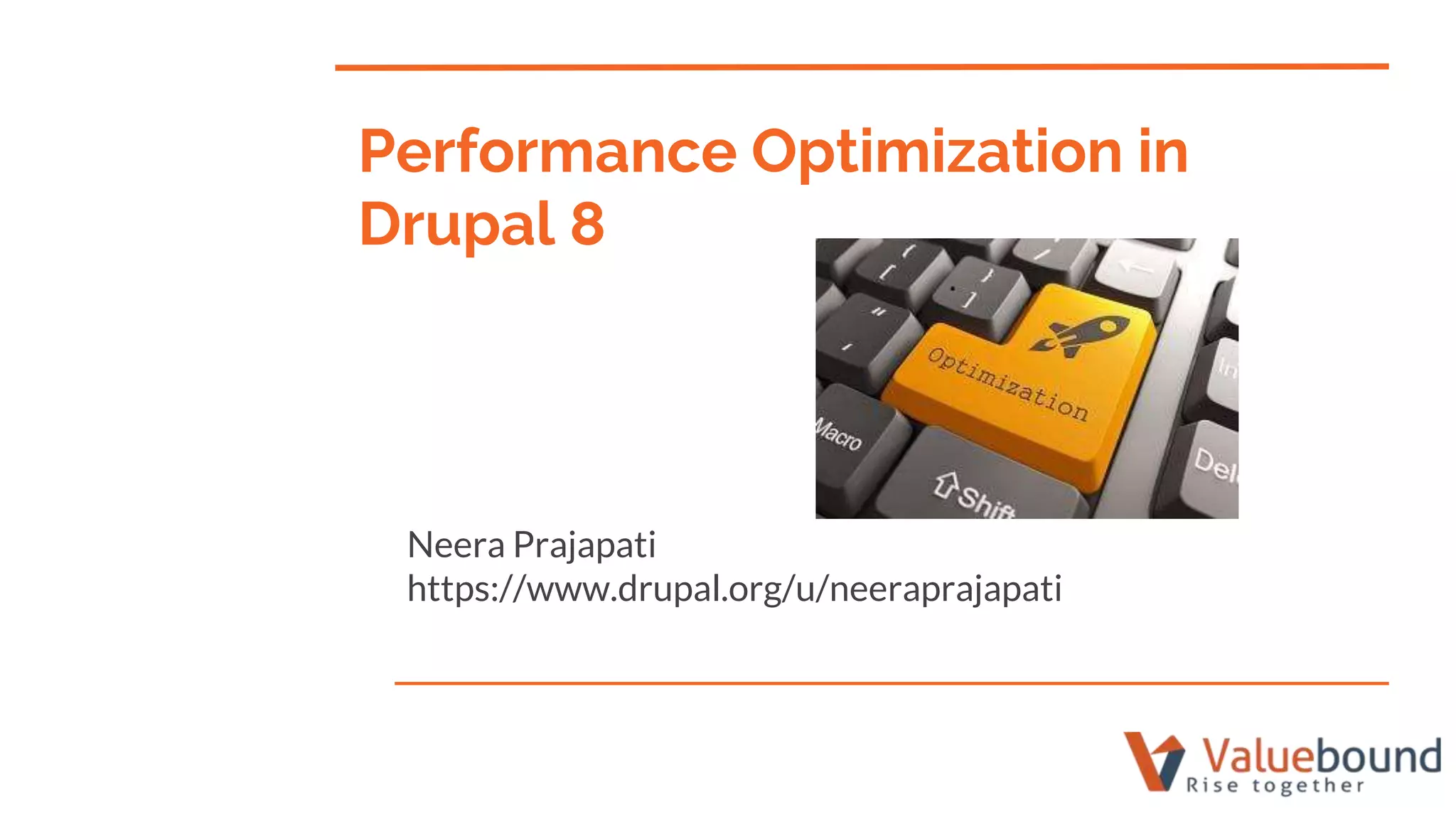 Performance Optimization in Drupal 8

Optimization

Macro

Shift

Del

Neera Prajapati
https://www.drupal.org/u/neeraprajapati

Valuebound
Rise together